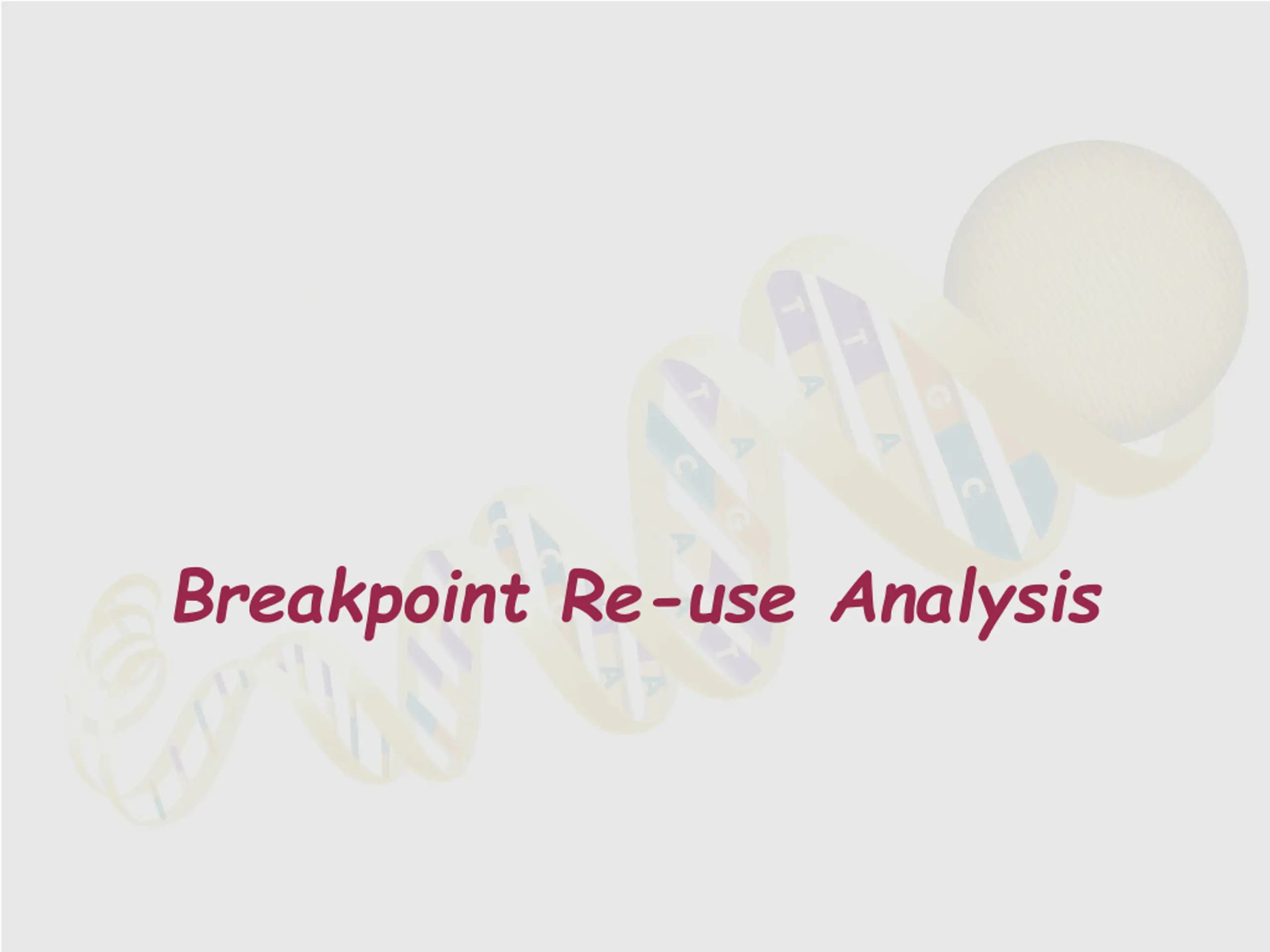 Breakpoint Re-use Analysis